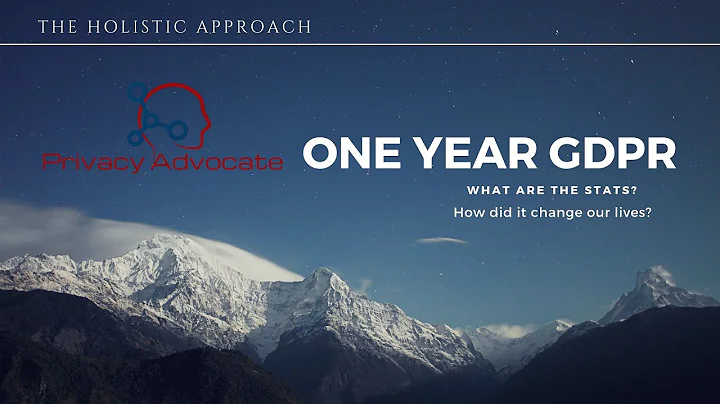 THE HOLISTIC APPROACH

Privacy Advocate

ONE YEAR GDPR

WHAT ARE THE STATS?

How did it change our lives?